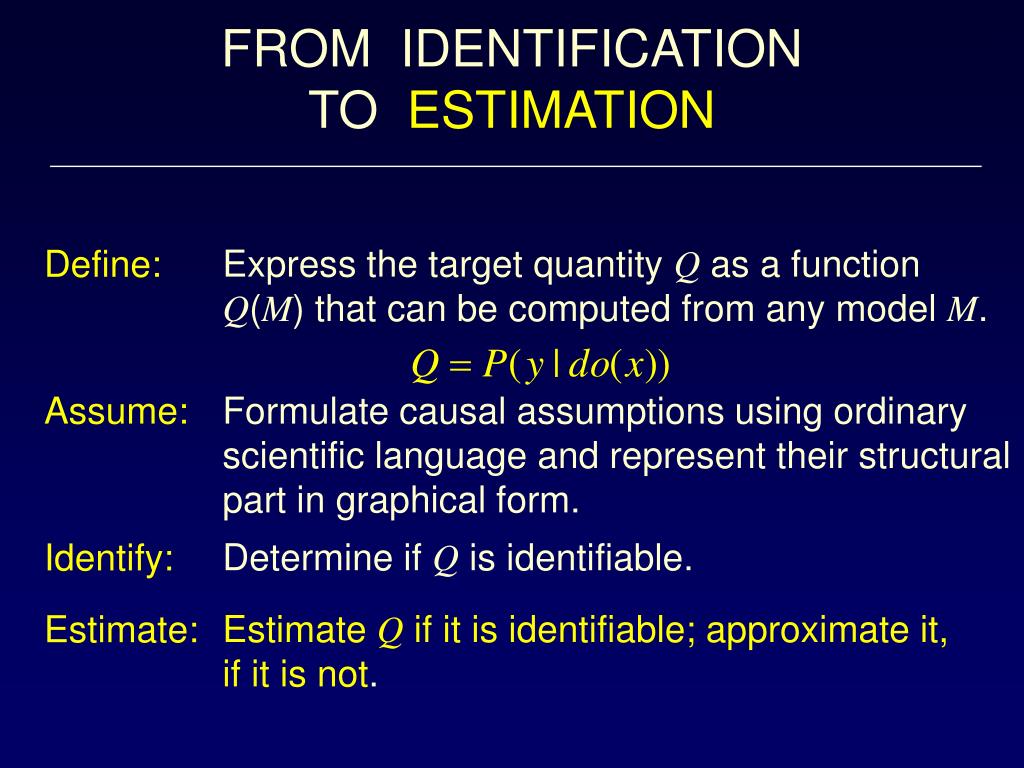 FROM IDENTIFICATION
TO ESTIMATION

Define: Express the target quantity $Q$ as a function $Q(M)$ that can be computed from any model $M$.

$Q = P(y \mid do(x))$

Assume: Formulate causal assumptions using ordinary scientific language and represent their structural part in graphical form.

Identify: Determine if $Q$ is identifiable.

Estimate: Estimate $Q$ if it is identifiable; approximate it, if it is not.